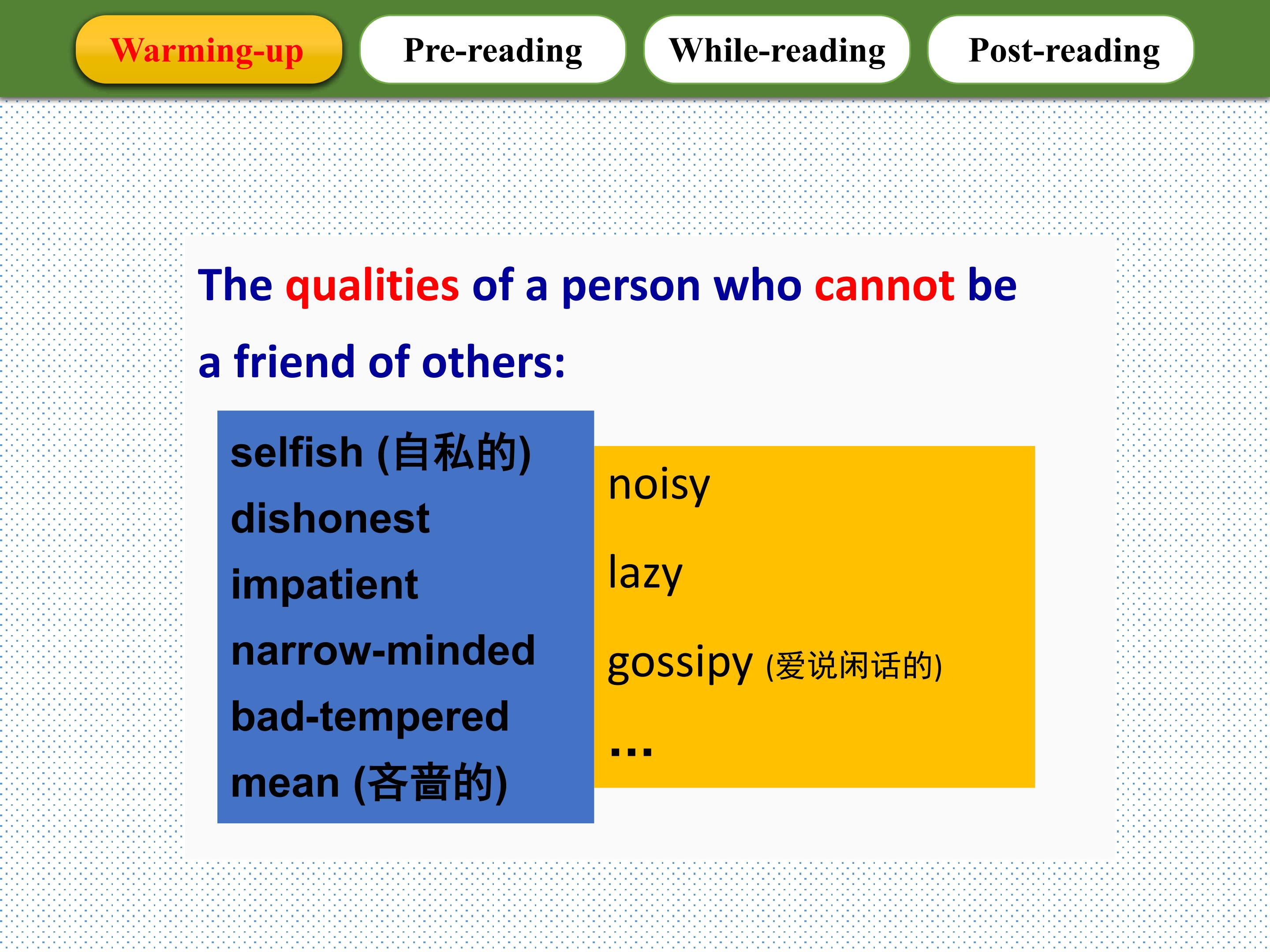 Warming-up Pre-reading While-reading Post-reading

The qualities of a person who cannot be a friend of others:

selfish (自私的)
dishonest
impatient
narrow-minded
bad-tempered
mean (吝啬的)

noisy
lazy
gossipy (爱说闲话的)
...